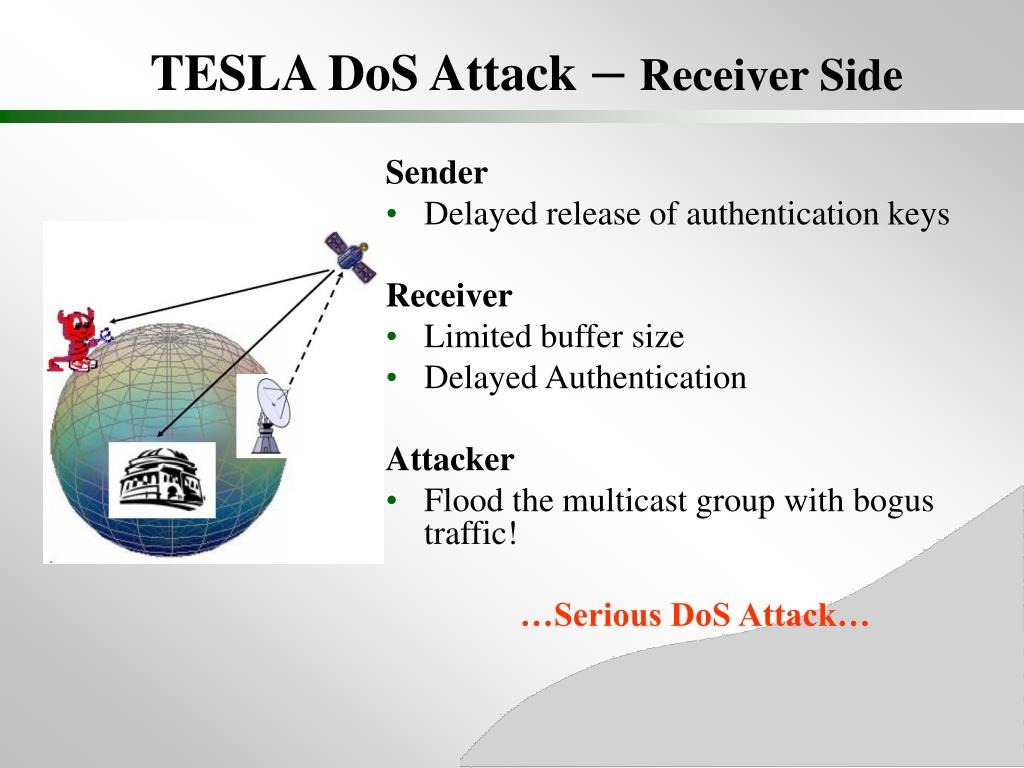 TESLA DoS Attack – Receiver Side

Sender
• Delayed release of authentication keys

Receiver
• Limited buffer size
• Delayed Authentication

Attacker
• Flood the multicast group with bogus traffic!

…Serious DoS Attack…